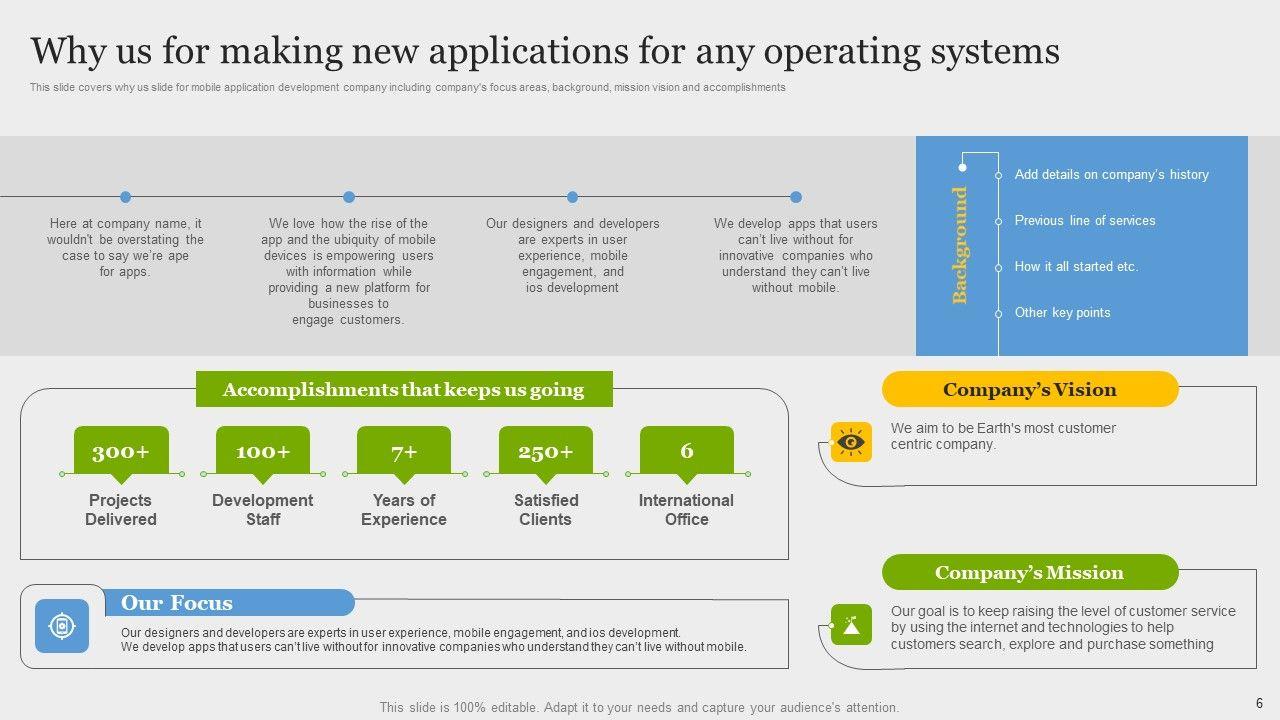 Why us for making new applications for any operating systems

This slide covers why us slide for mobile application development company including company's focus areas, background, mission vision and accomplishments

Here at company name, it wouldn't be overstating the case to say we're ape for apps.

We love how the rise of the app and the ubiquity of mobile devices is empowering users with information while providing a new platform for businesses to engage customers.

Our designers and developers are experts in user experience, mobile engagement, and ios development

We develop apps that users can't live without for innovative companies who understand they can't live without mobile.

Background

Add details on company's history

Previous line of services

How it all started etc.

Other key points

Accomplishments that keeps us going

300+
Projects Delivered

100+
Development Staff

7+
Years of Experience

250+
Satisfied Clients

6
International Office

Company's Vision

We aim to be Earth's most customer centric company.

Company's Mission

Our goal is to keep raising the level of customer service by using the internet and technologies to help customers search, explore and purchase something

Our Focus

Our designers and developers are experts in user experience, mobile engagement, and ios development.
We develop apps that users can't live without for innovative companies who understand they can't live without mobile.

This slide is 100% editable. Adapt it to your needs and capture your audience's attention.

6